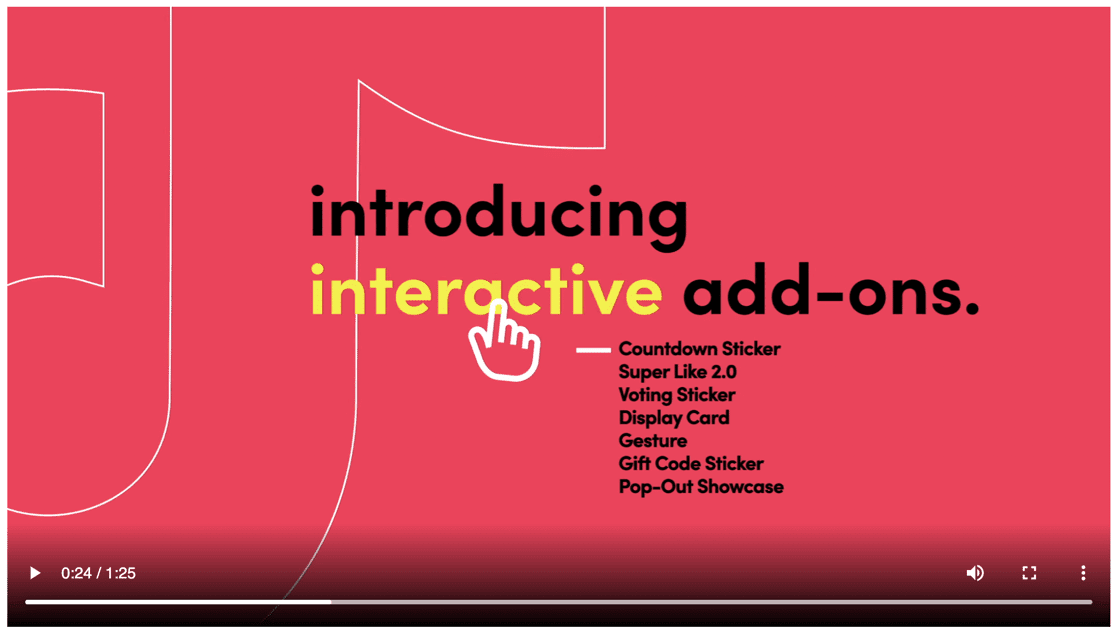 introducing
interactive add-ons.

Countdown Sticker
Super Like 2.0
Voting Sticker
Display Card
Gesture
Gift Code Sticker
Pop-Out Showcase

0:24 / 1:25